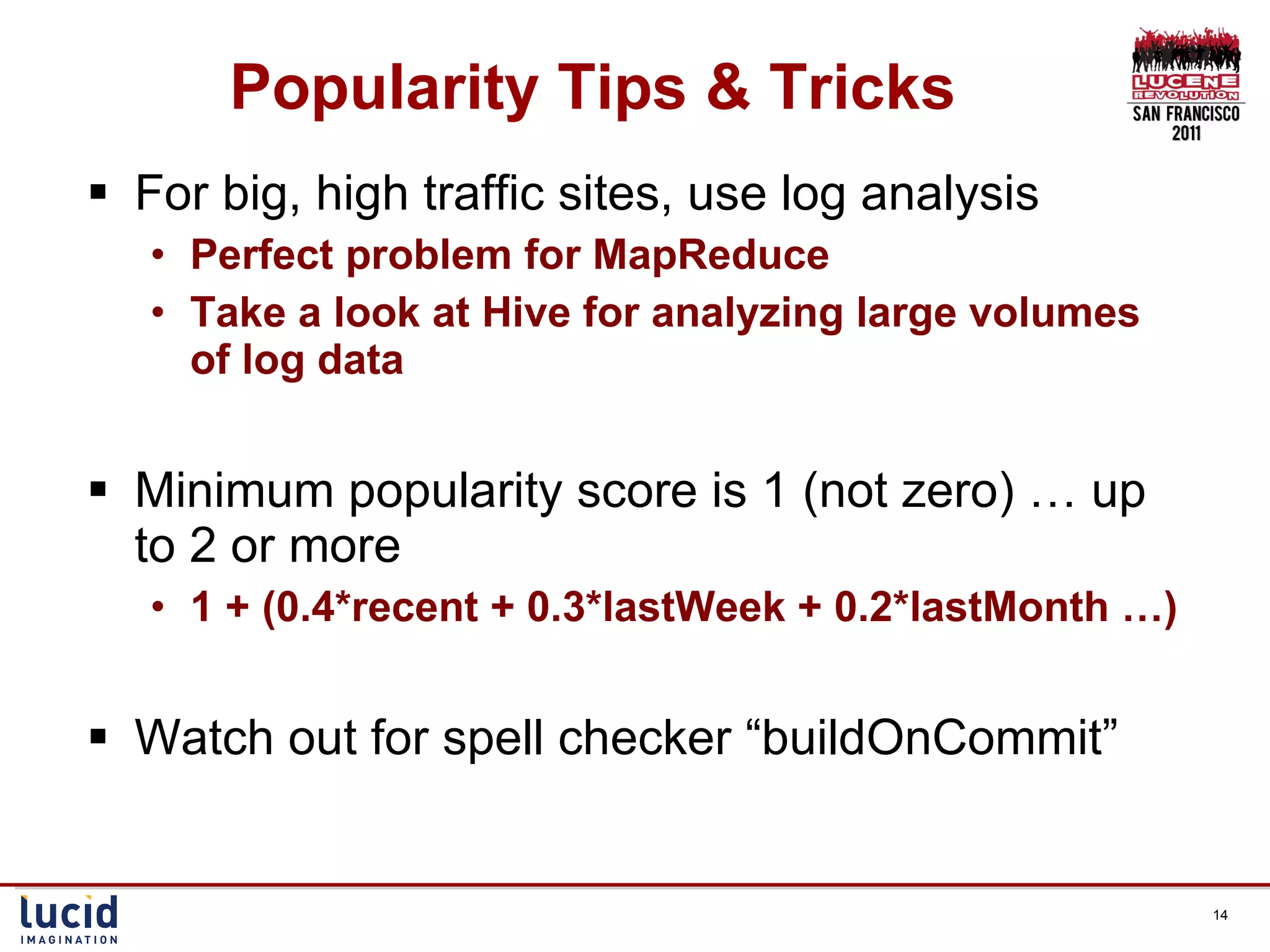 Popularity Tips & Tricks

LUCENE REVOLUTION
SAN FRANCISCO
2011

▪ For big, high traffic sites, use log analysis
• Perfect problem for MapReduce
• Take a look at Hive for analyzing large volumes of log data

▪ Minimum popularity score is 1 (not zero) … up to 2 or more
• 1 + (0.4*recent + 0.3*lastWeek + 0.2*lastMonth …)

▪ Watch out for spell checker “buildOnCommit”

lucid
IMAGINATION

14